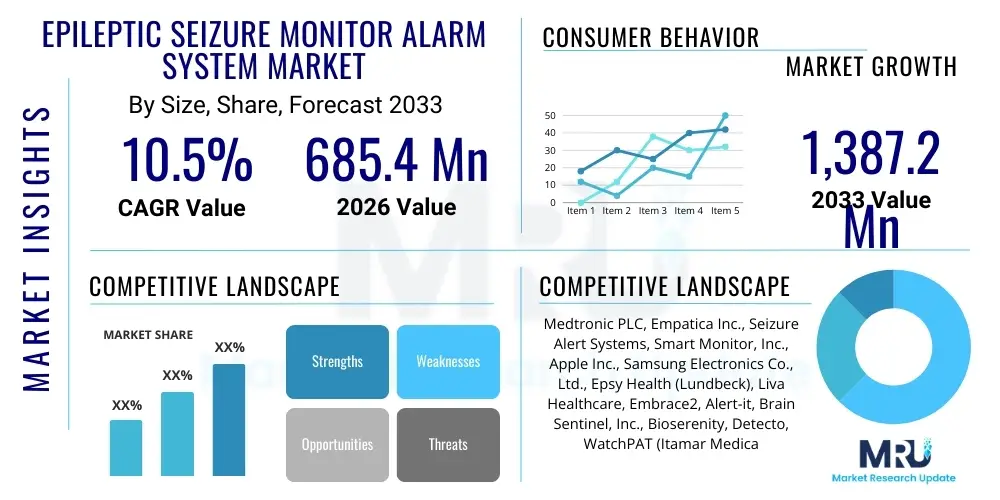 MARKET INSIGHTS

EPILEPTIC SEIZURE MONITOR ALARM SYSTEM MARKET

By Size, Share, Forecast 2033

10.5%
CAGR Value

685.4 Mn
2026 Value

CONSUMER BEHAVIOR

MARKET GROWTH

50
40
30
20
10
0
Item 1 Item 2 Item 3 Item 4 Item 5

1,387.2 Mn
2033 Value

COMPETITIVE LANDSCAPE

MARKET SHARE
XX%
XX%
XX%

Strengths
Weaknesses
Opportunities
Threats

COMPETITIVE LANDSCAPE

Medtronic PLC, Empatica Inc., Seizure Alert Systems, Smart Monitor, Inc., Apple Inc., Samsung Electronics Co., Ltd., Epsy Health (Lundbeck), Liva Healthcare, Embrace2, Alert-it, Brain Sentinel, Inc., Bioserenity, Detecto, WatchPAT (Itamar Medica

MRU
Market Research Update